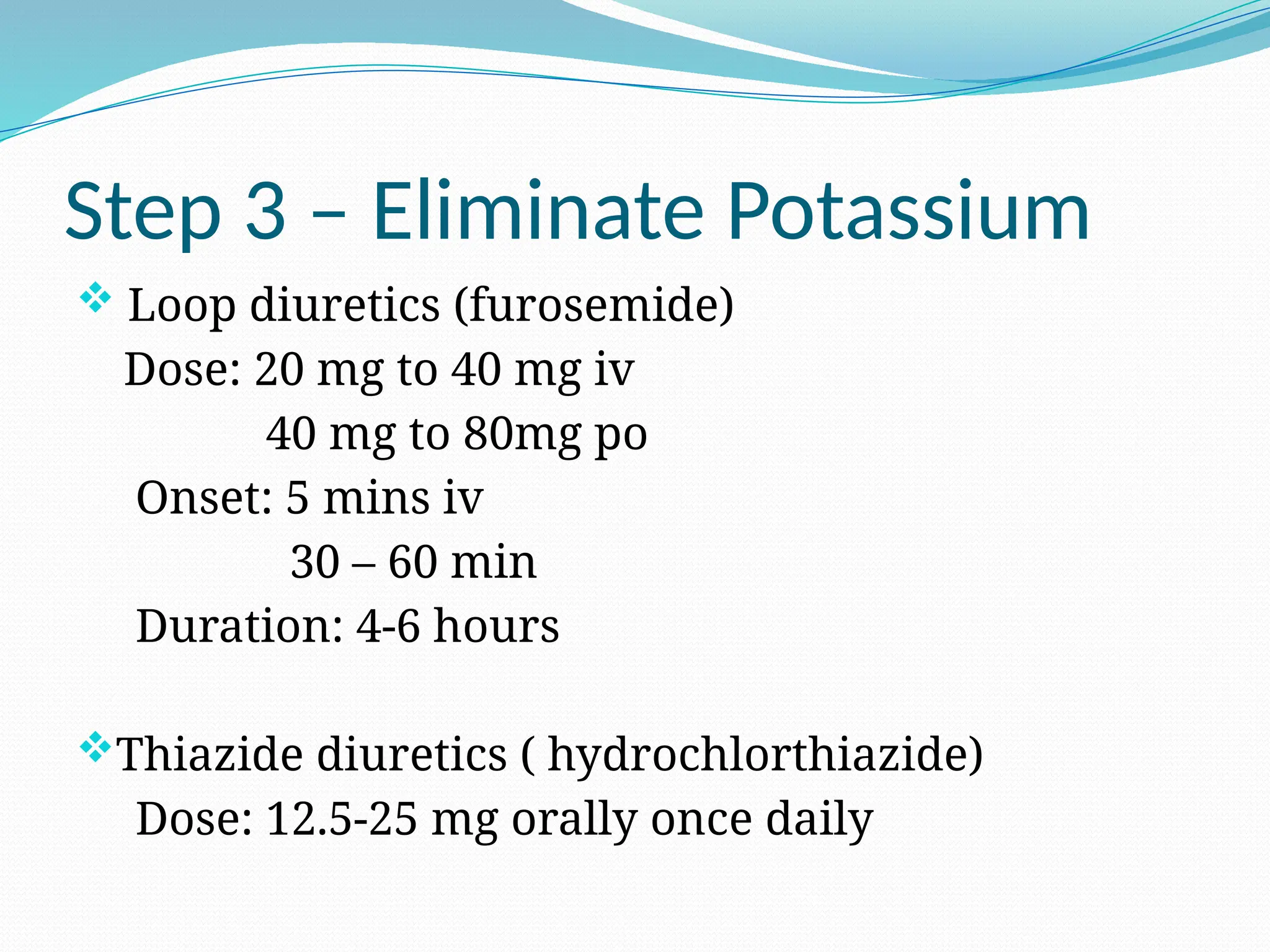 Step 3 – Eliminate Potassium

❖ Loop diuretics (furosemide)
Dose: 20 mg to 40 mg iv
40 mg to 80mg po
Onset: 5 mins iv
30 – 60 min
Duration: 4-6 hours

❖ Thiazide diuretics ( hydrochlorthiazide)
Dose: 12.5-25 mg orally once daily